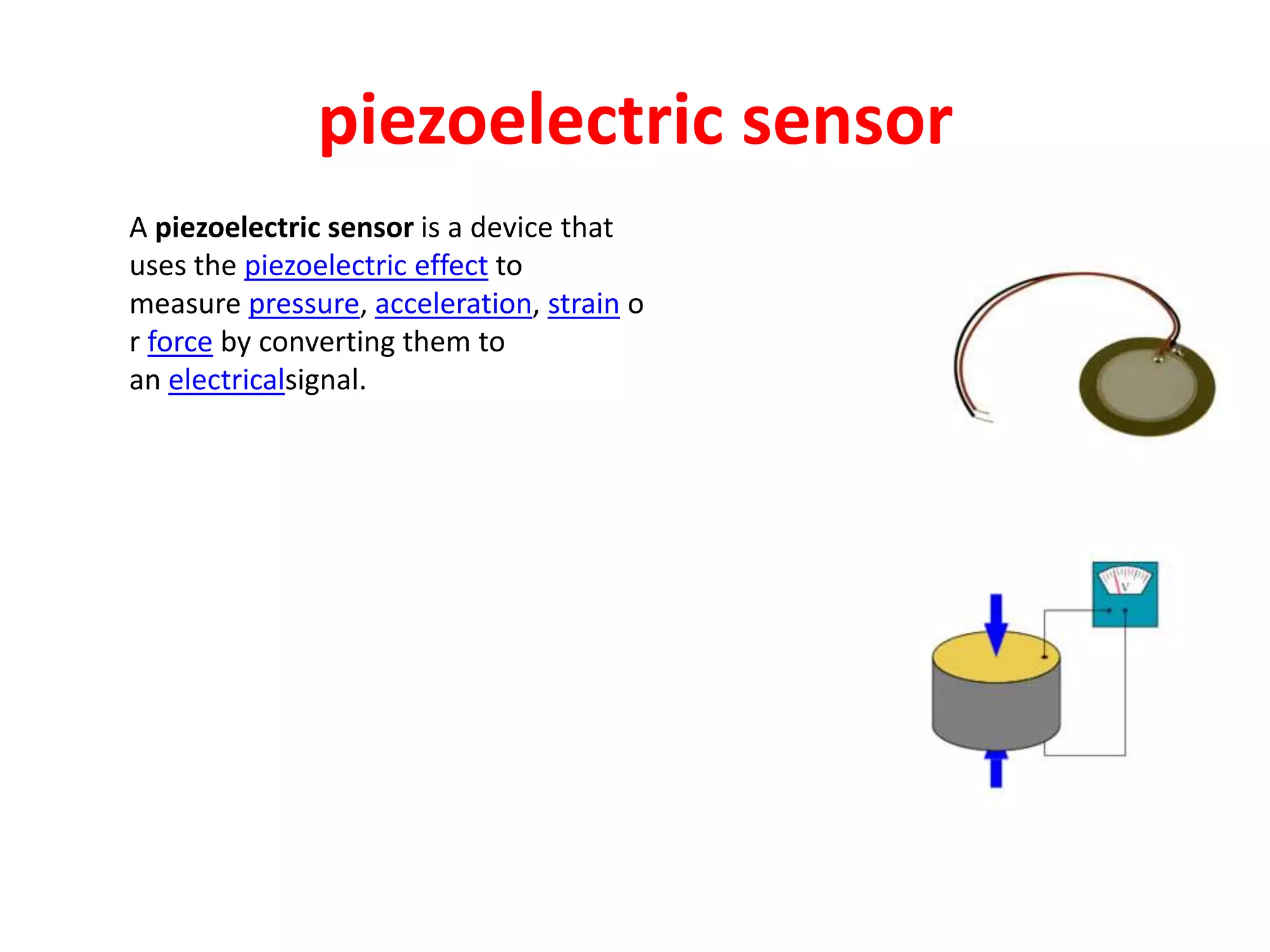 piezoelectric sensor

A piezoelectric sensor is a device that uses the piezoelectric effect to measure pressure, acceleration, strain o r force by converting them to an electricalsignal.

V